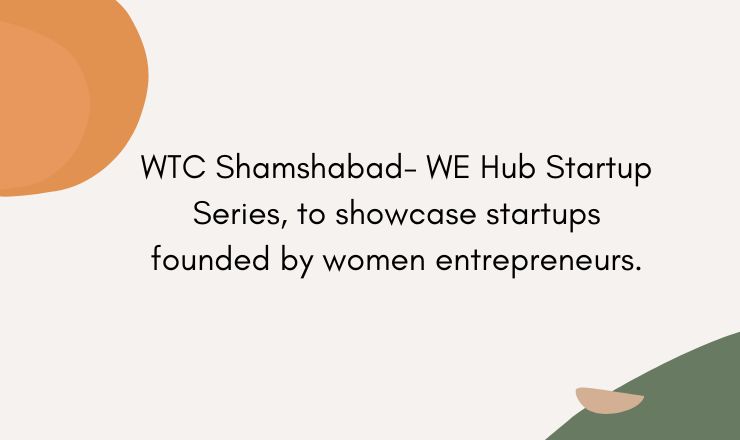 WTC Shamshabad- WE Hub Startup Series, to showcase startups founded by women entrepreneurs.